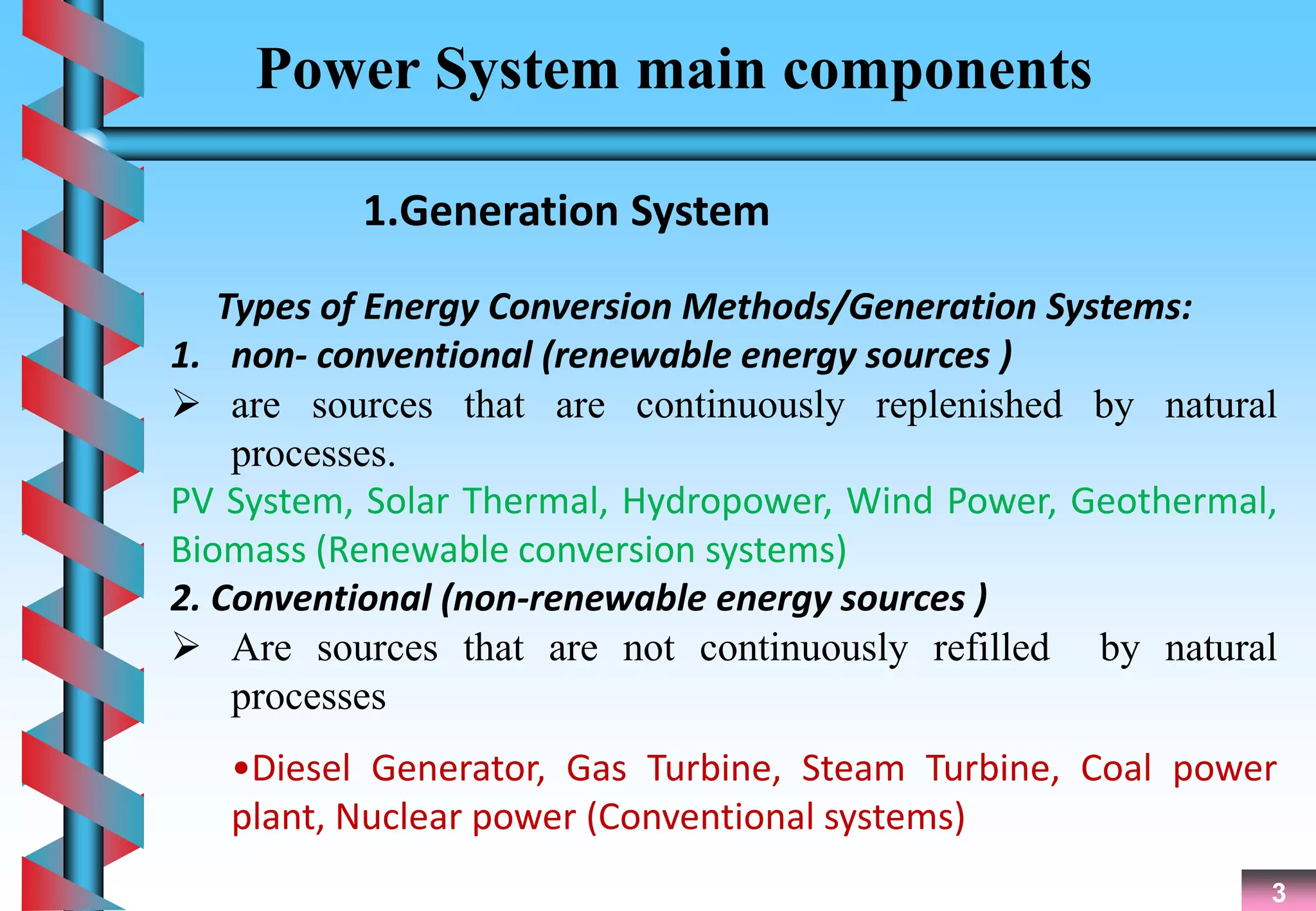 Power System main components

1.Generation System

Types of Energy Conversion Methods/Generation Systems:

1. non- conventional (renewable energy sources )

➢ are sources that are continuously replenished by natural processes.

PV System, Solar Thermal, Hydropower, Wind Power, Geothermal, Biomass (Renewable conversion systems)

2. Conventional (non-renewable energy sources )

➢ Are sources that are not continuously refilled by natural processes

•Diesel Generator, Gas Turbine, Steam Turbine, Coal power plant, Nuclear power (Conventional systems)

3